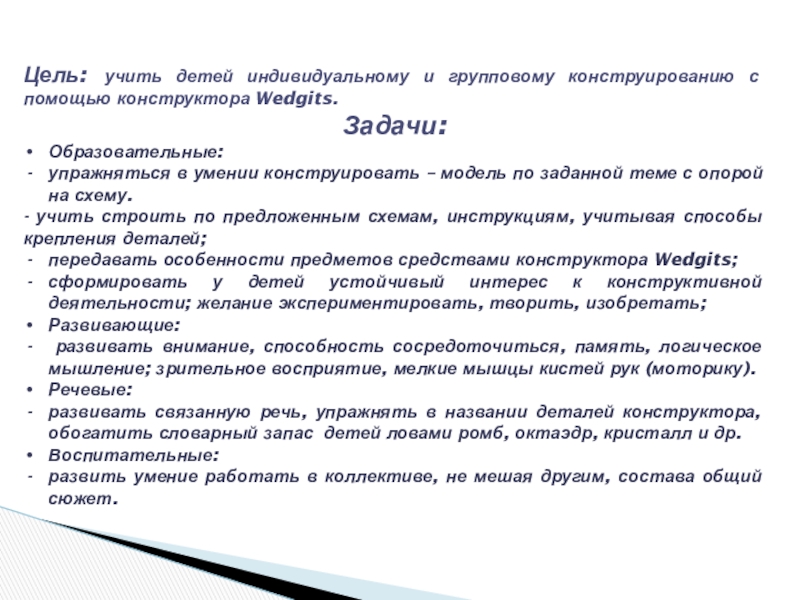 Цель: учить детей индивидуальному и групповому конструированию с помощью конструктора Wedgits.

Задачи:

• Образовательные:
- упражняться в умении конструировать – модель по заданной теме с опорой на схему.
- учить строить по предложенным схемам, инструкциям, учитывая способы крепления деталей;
- передавать особенности предметов средствами конструктора Wedgits;
- сформировать у детей устойчивый интерес к конструктивной деятельности; желание экспериментировать, творить, изобретать;
• Развивающие:
- развивать внимание, способность сосредоточиться, память, логическое мышление; зрительное восприятие, мелкие мышцы кистей рук (моторику).
• Речевые:
- развивать связанную речь, упражнять в названии деталей конструктора, обогатить словарный запас детей ловами ромб, октаэдр, кристалл и др.
• Воспитательные:
- развить умение работать в коллективе, не мешая другим, состава общий сюжет.